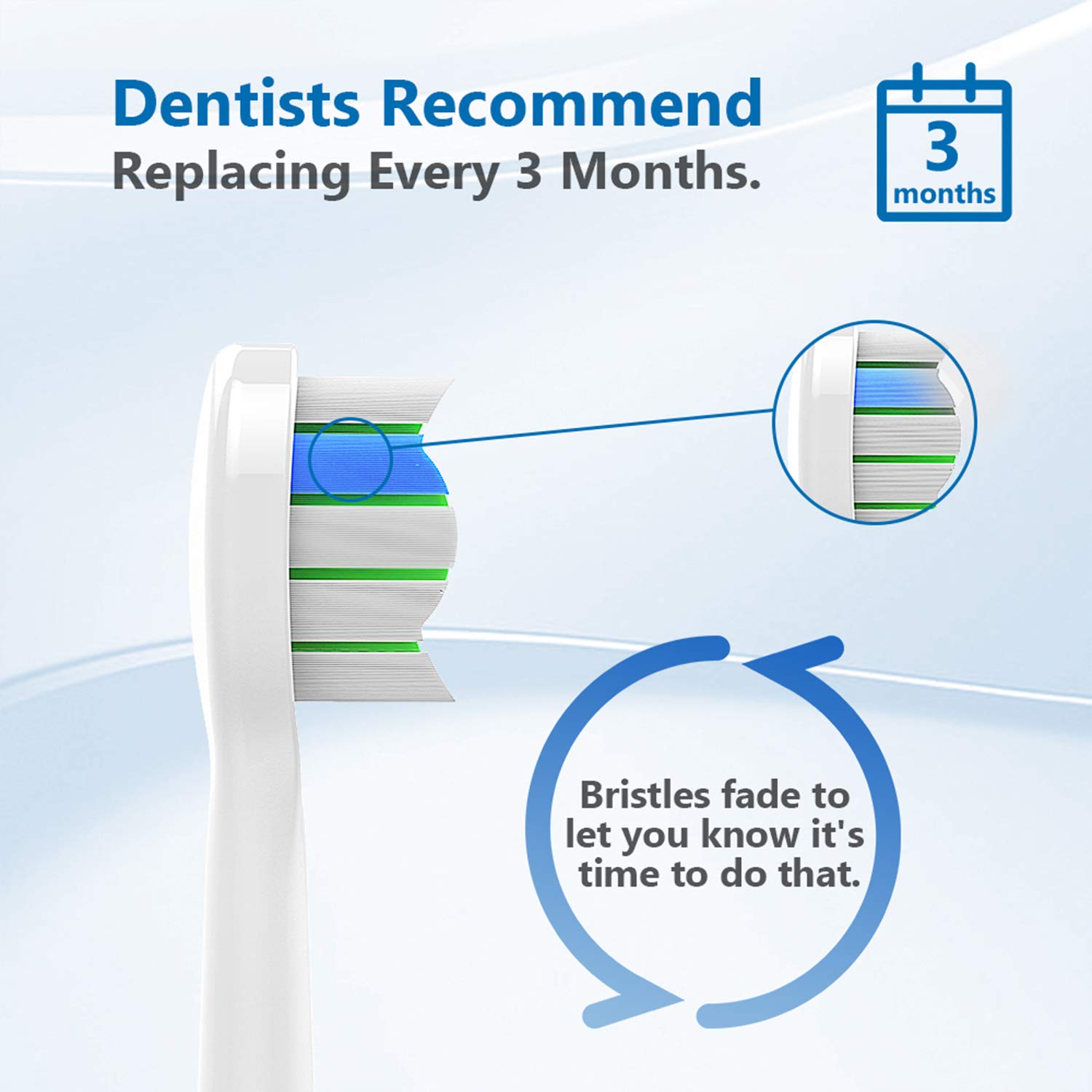 Dentists Recommend
Replacing Every 3 Months.

3
months

Bristles fade to let you know it's time to do that.